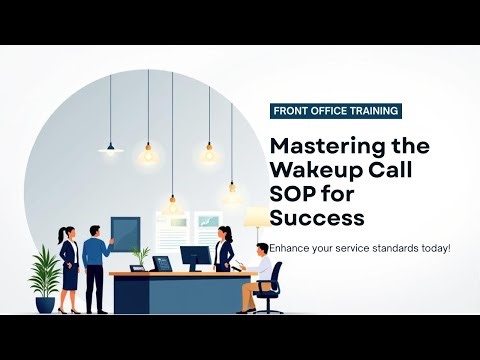 FRONT OFFICE TRAINING

Mastering the Wakeup Call SOP for Success

Enhance your service standards today!